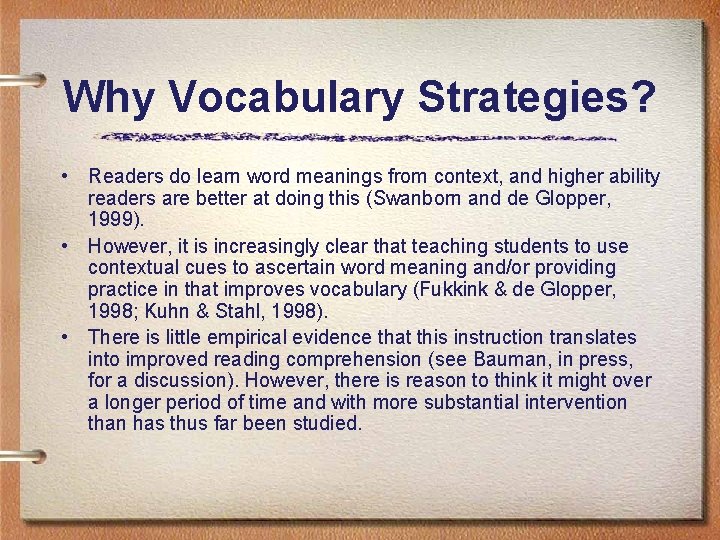 Why Vocabulary Strategies?

• Readers do learn word meanings from context, and higher ability readers are better at doing this (Swanborn and de Glopper, 1999).

• However, it is increasingly clear that teaching students to use contextual cues to ascertain word meaning and/or providing practice in that improves vocabulary (Fukkink & de Glopper, 1998; Kuhn & Stahl, 1998).

• There is little empirical evidence that this instruction translates into improved reading comprehension (see Bauman, in press, for a discussion). However, there is reason to think it might over a longer period of time and with more substantial intervention than has thus far been studied.